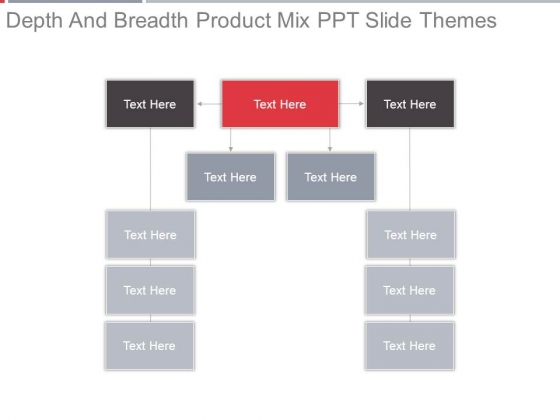 Depth And Breadth Product Mix PPT Slide Themes

Text Here

Text Here

Text Here

Text Here

Text Here

Text Here

Text Here

Text Here

Text Here

Text Here

Text Here